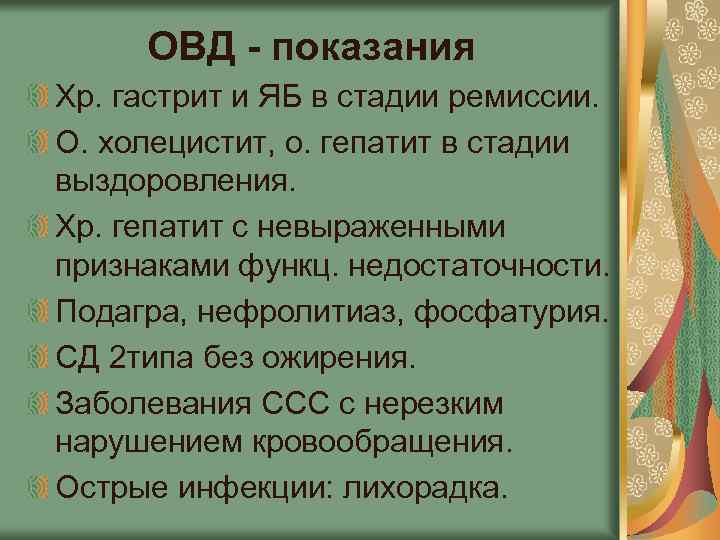 ОВД - показания

Хр. гастрит и ЯБ в стадии ремиссии.

О. холецистит, о. гепатит в стадии выздоровления.

Хр. гепатит с невыраженными признаками функц. недостаточности.

Подагра, нефролитиаз, фосфатурия.

СД 2типа без ожирения.

Заболевания ССС с нерезким нарушением кровообращения.

Острые инфекции: лихорадка.